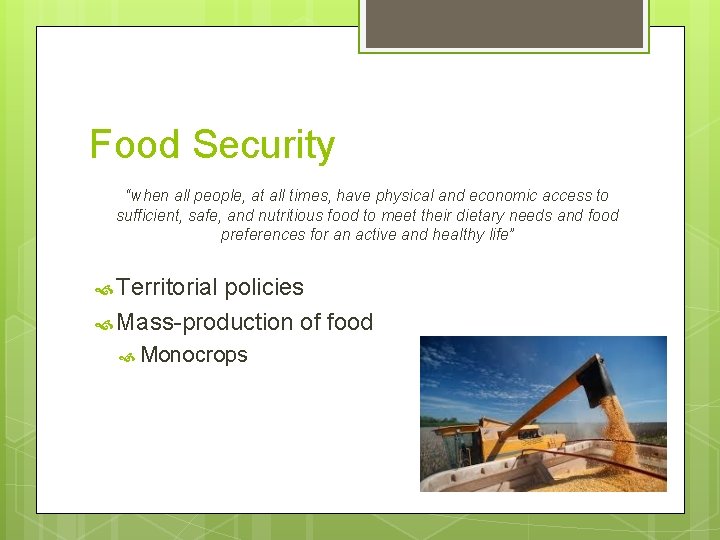 Food Security

"when all people, at all times, have physical and economic access to sufficient, safe, and nutritious food to meet their dietary needs and food preferences for an active and healthy life"

Territorial policies

Mass-production of food

Monocrops